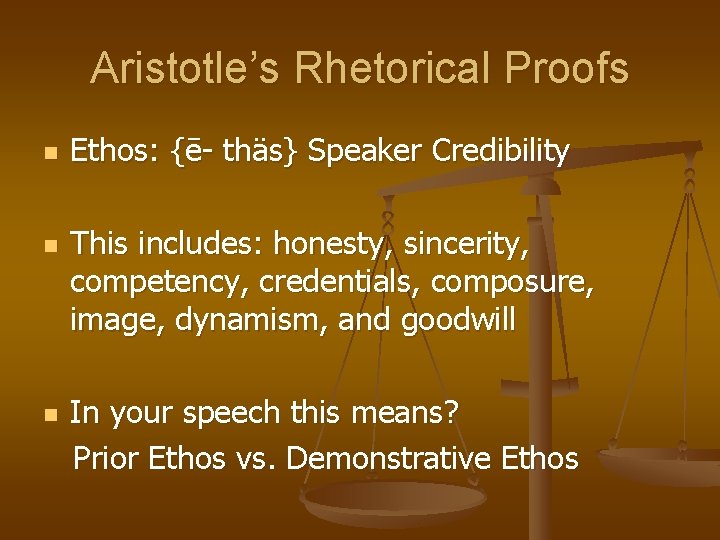 Aristotle’s Rhetorical Proofs

Ethos: {ē- thäs} Speaker Credibility

This includes: honesty, sincerity, competency, credentials, composure, image, dynamism, and goodwill

In your speech this means?
Prior Ethos vs. Demonstrative Ethos